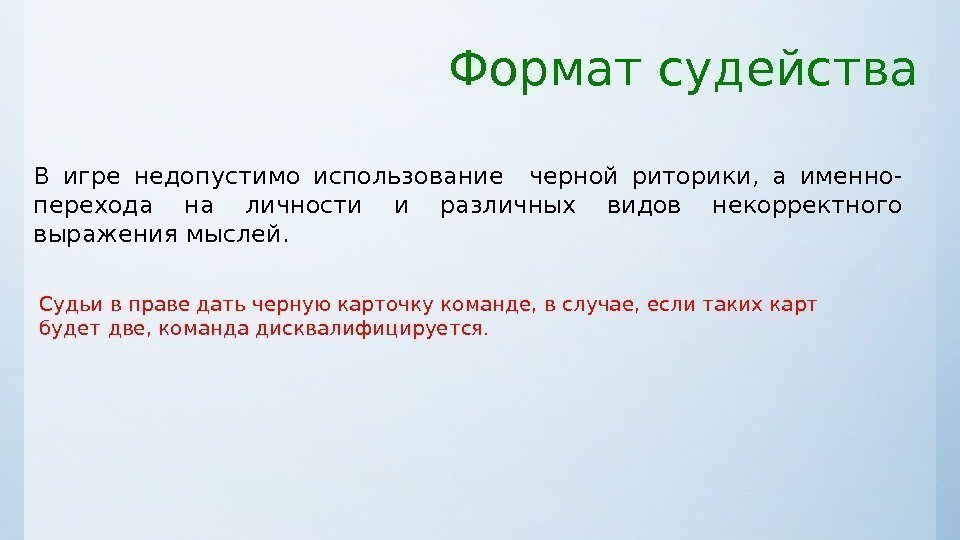 Формат судейства

В игре недопустимо использование черной риторики, а именно- перехода на личности и различных видов некорректного выражения мыслей.

Судьи в праве дать черную карточку команде, в случае, если таких карт будет две, команда дисквалифицируется.